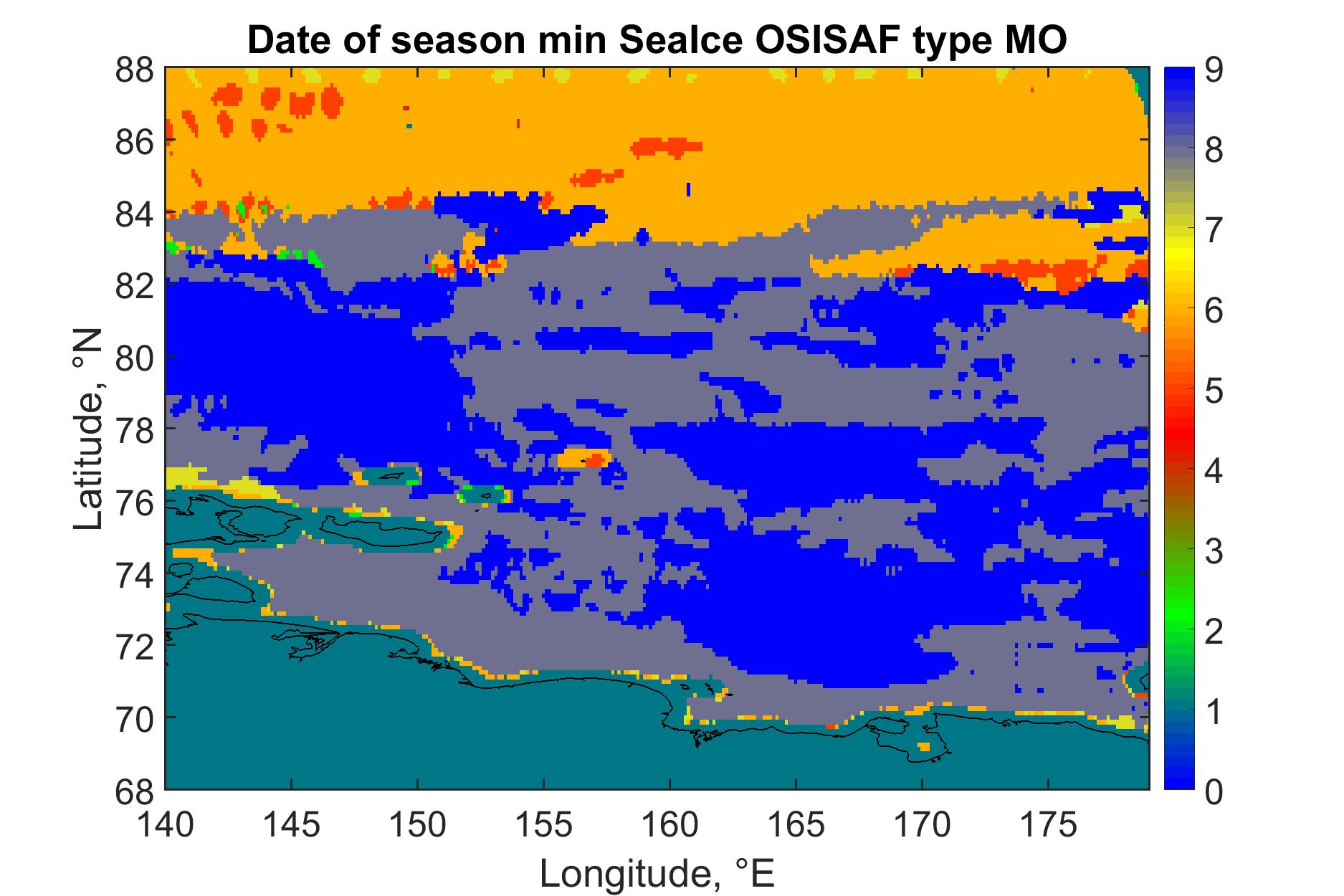 Date of season min SeaIce OSISAF type MO

88
86
84
82
80
78
76
74
72
70
68

Latitude, °N

140
145
150
155
160
165
170
175

Longitude, °E

9
8
7
6
5
4
3
2
1
0